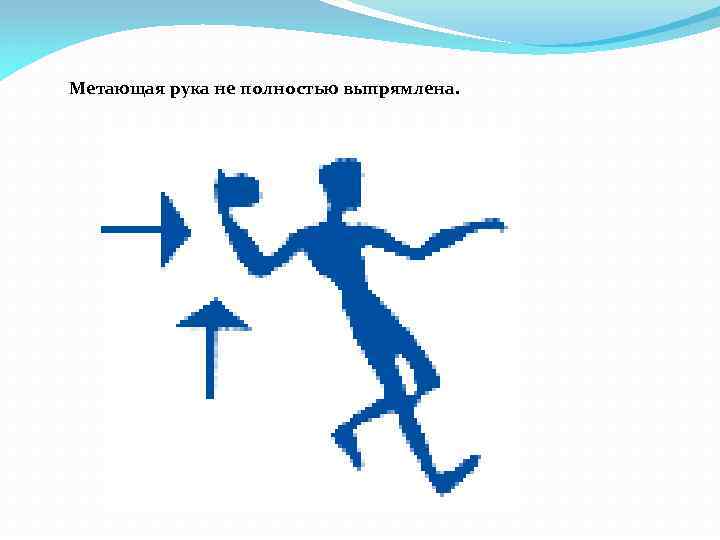 Метающая рука не полностью выпрямлена.